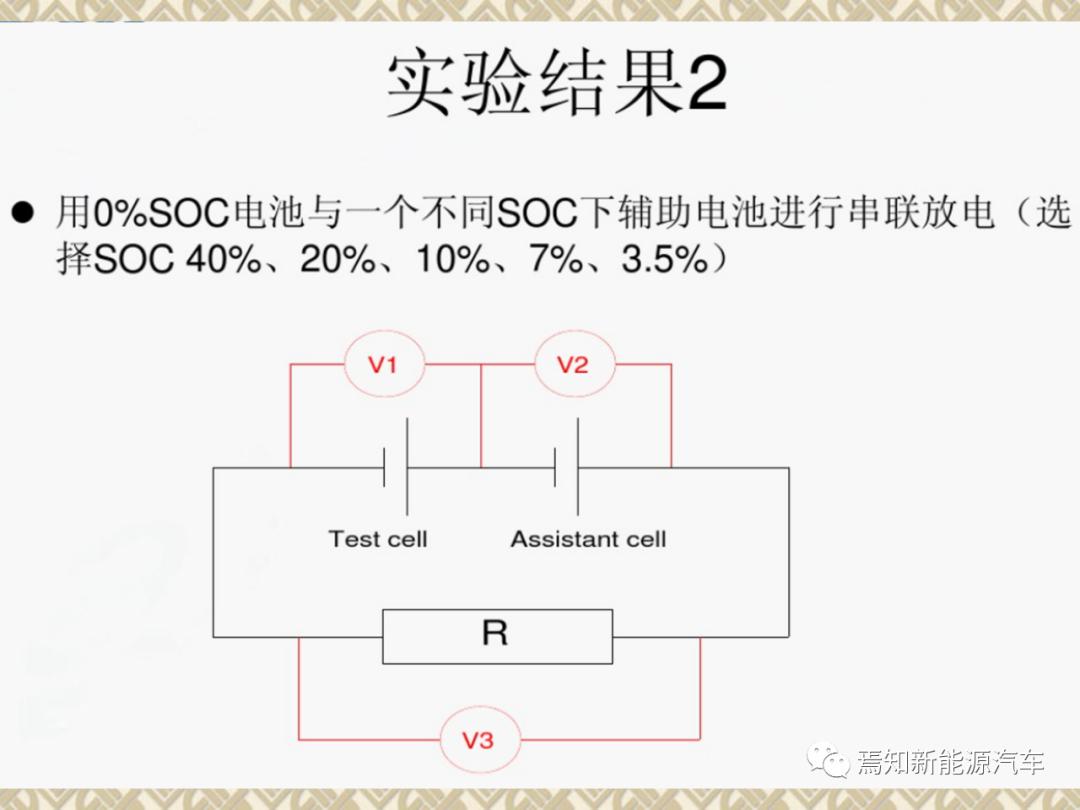 实验结果2

● 用0%SOC电池与一个不同SOC下辅助电池进行串联放电（选择SOC 40%、20%、10%、7%、3.5%）

V1

V2

Test cell

Assistant cell

R

V3

焉知新能源汽车